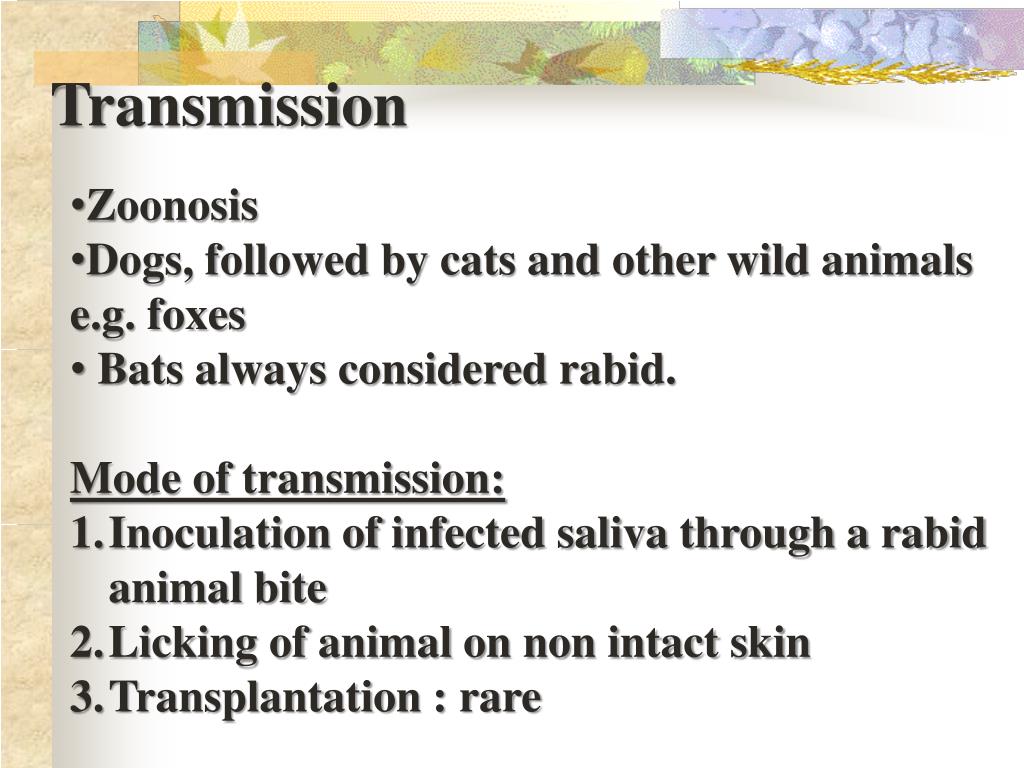 Transmission

•Zoonosis
•Dogs, followed by cats and other wild animals e.g. foxes
• Bats always considered rabid.

Mode of transmission:
1. Inoculation of infected saliva through a rabid animal bite
2. Licking of animal on non intact skin
3. Transplantation : rare